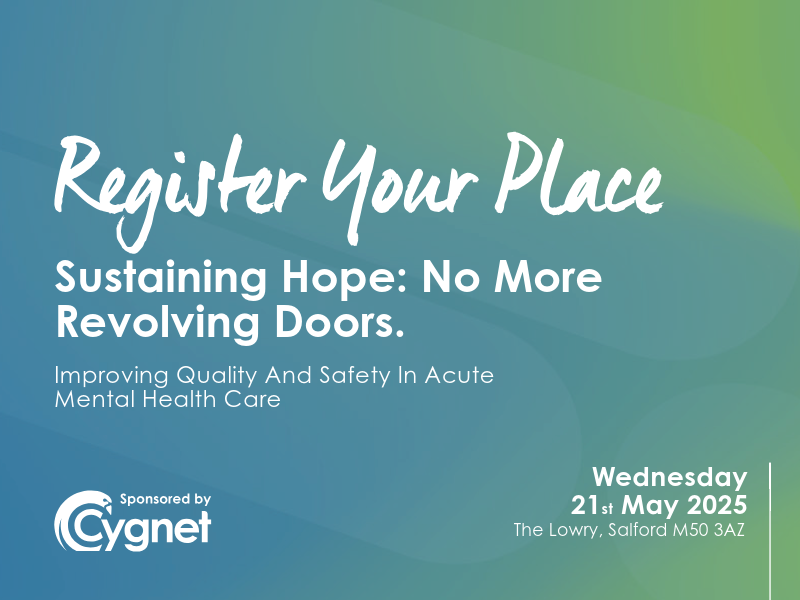 Register Your Place

Sustaining Hope: No More Revolving Doors.

Improving Quality And Safety In Acute Mental Health Care

Sponsored by
Cygnet

Wednesday
21st May 2025
The Lowry, Salford M50 3AZ